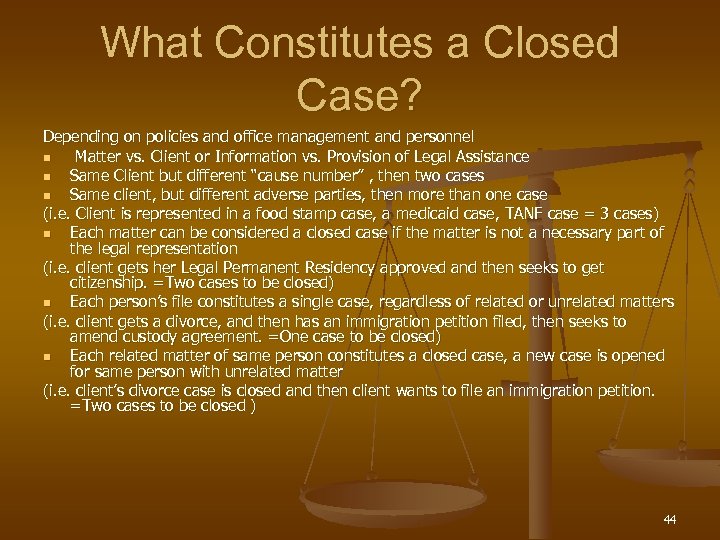 What Constitutes a Closed Case?

Depending on policies and office management and personnel

- Matter vs. Client or Information vs. Provision of Legal Assistance
- Same Client but different "cause number" , then two cases
- Same client, but different adverse parties, then more than one case

(i.e. Client is represented in a food stamp case, a medicaid case, TANF case = 3 cases)

- Each matter can be considered a closed case if the matter is not a necessary part of the legal representation

(i.e. client gets her Legal Permanent Residency approved and then seeks to get citizenship. =Two cases to be closed)

- Each person's file constitutes a single case, regardless of related or unrelated matters

(i.e. client gets a divorce, and then has an immigration petition filed, then seeks to amend custody agreement. =One case to be closed)

- Each related matter of same person constitutes a closed case, a new case is opened for same person with unrelated matter

(i.e. client's divorce case is closed and then client wants to file an immigration petition. =Two cases to be closed )

44